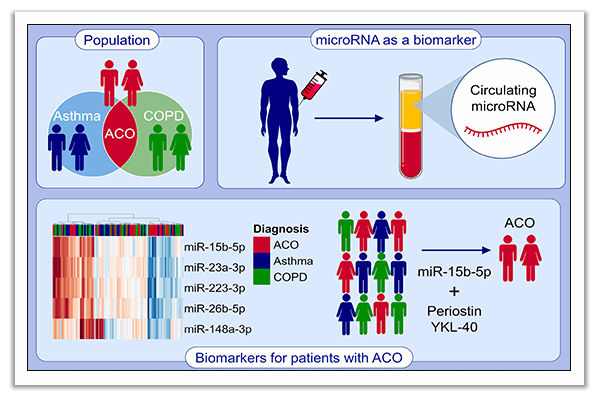 Population

Asthma
ACO
COPD

microRNA as a biomarker

Circulating microRNA

miR-15b-5p
miR-23a-3p
miR-223-3p
miR-26b-5p
miR-148a-3p

Diagnosis
ACO
Asthma
COPD

miR-15b-5p
+
Periostin
YKL-40

ACO

Biomarkers for patients with ACO